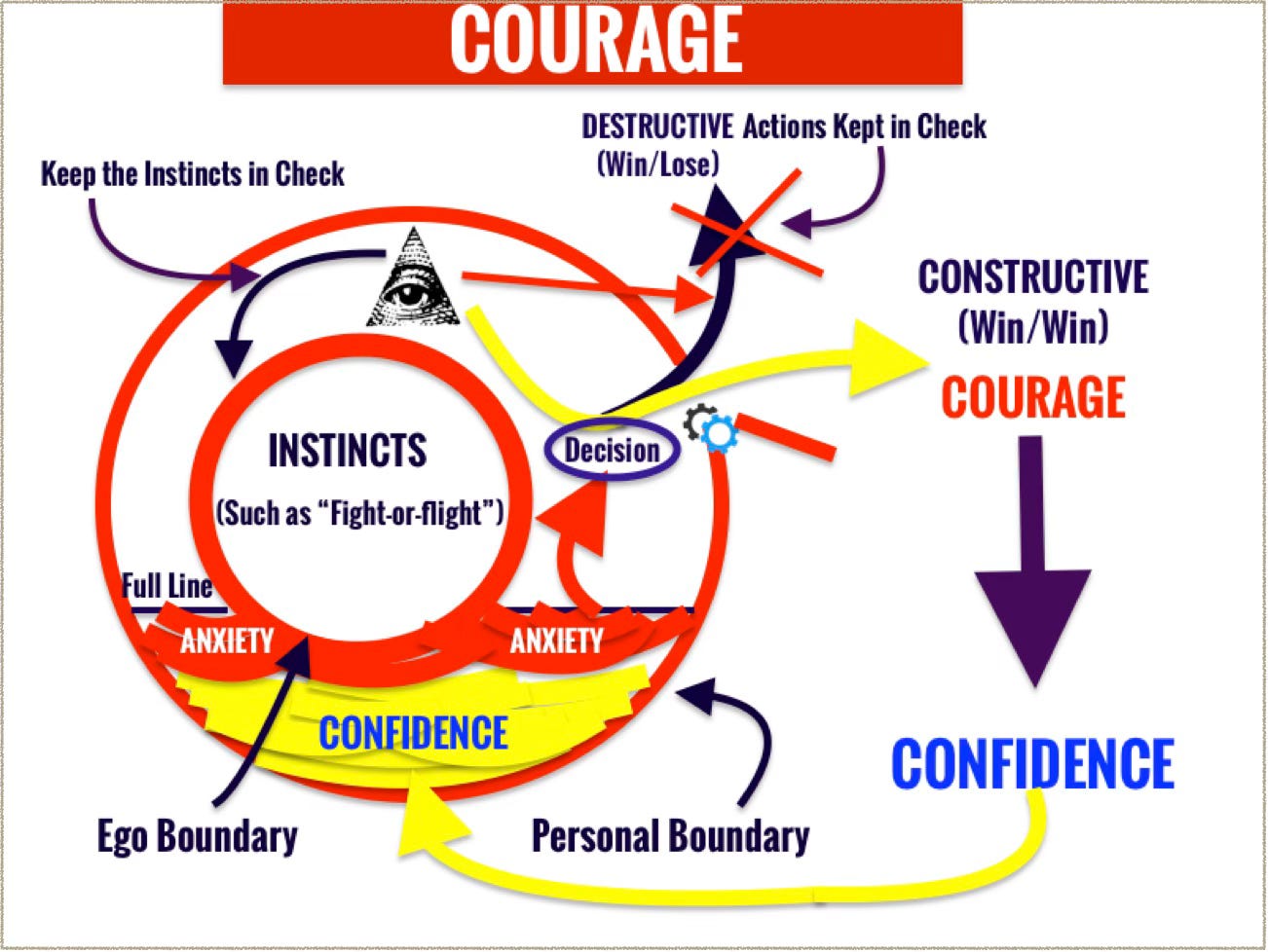 COURAGE

DESTRUCTIVE Actions Kept in Check
(Win/Lose)

Keep the Instincts in Check

CONSTRUCTIVE
(Win/Win)
COURAGE

INSTINCTS
(Such as "Fight-or-flight")

Decision

Full Line

ANXIETY

ANXIETY

CONFIDENCE

CONFIDENCE

Ego Boundary

Personal Boundary